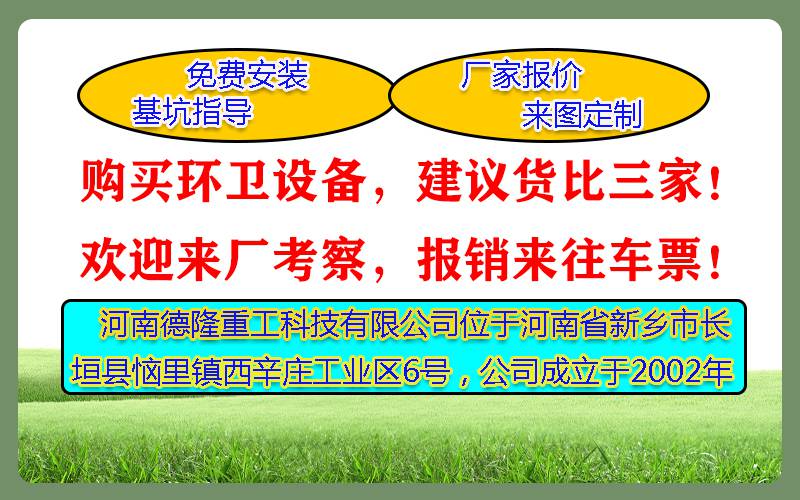 免费安装
基坑指导

厂家报价
来图定制

购买环卫设备，建议货比三家！

欢迎来厂考察，报销来往车票！

河南德隆重工科技有限公司位于河南省新乡市长垣县恼里镇西辛庄工业区6号，公司成立于2002年